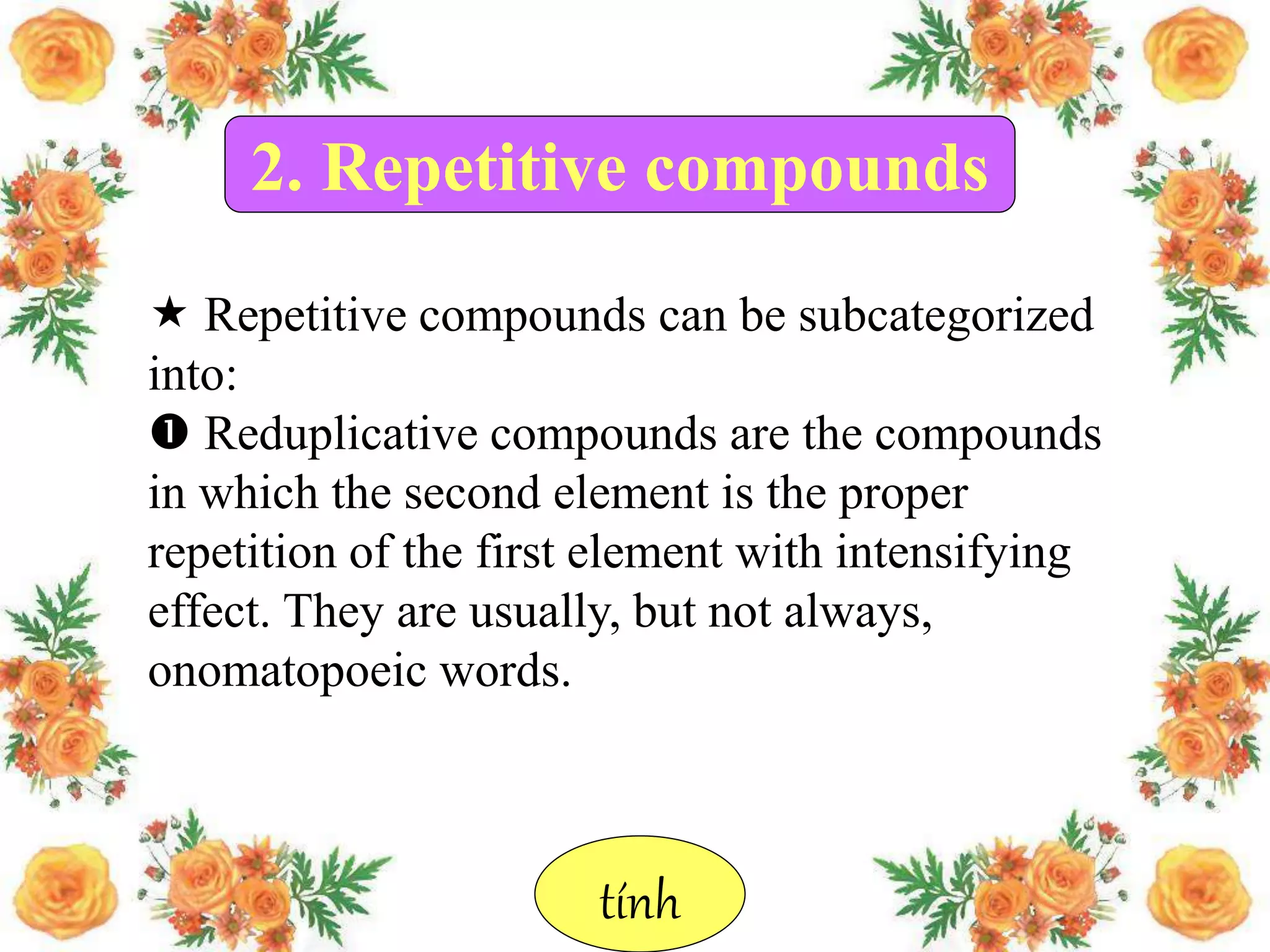 2. Repetitive compounds

★ Repetitive compounds can be subcategorized into:
❶ Reduplicative compounds are the compounds in which the second element is the proper repetition of the first element with intensifying effect. They are usually, but not always, onomatopoeic words.

tính